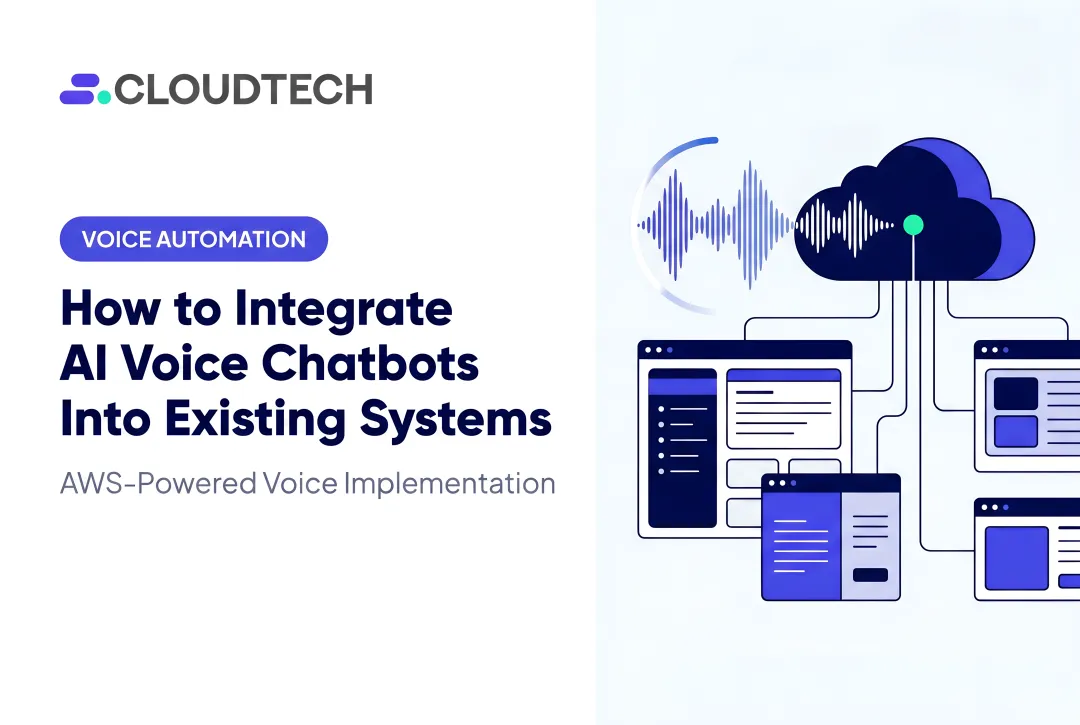 CLOUDTECH

VOICE AUTOMATION

How to Integrate AI Voice Chatbots Into Existing Systems

AWS-Powered Voice Implementation